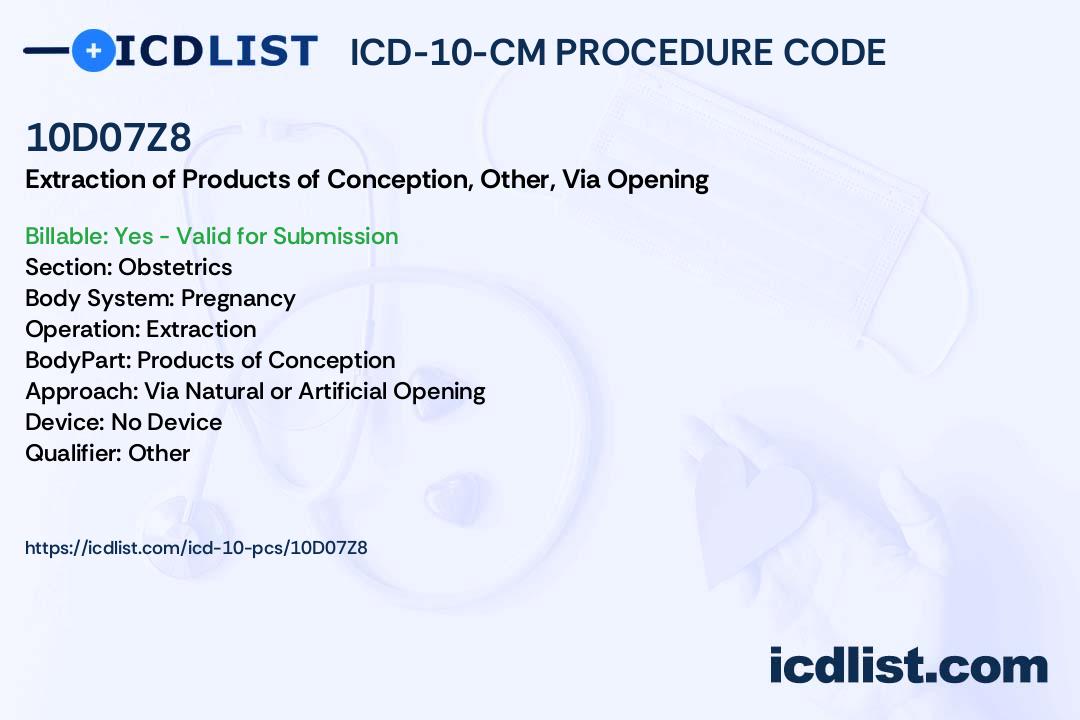 ICDLIST ICD-10-CM PROCEDURE CODE

10D07Z8
Extraction of Products of Conception, Other, Via Opening

Billable: Yes - Valid for Submission
Section: Obstetrics
Body System: Pregnancy
Operation: Extraction
BodyPart: Products of Conception
Approach: Via Natural or Artificial Opening
Device: No Device
Qualifier: Other

https://icdlist.com/icd-10-pcs/10D07Z8

icdlist.com